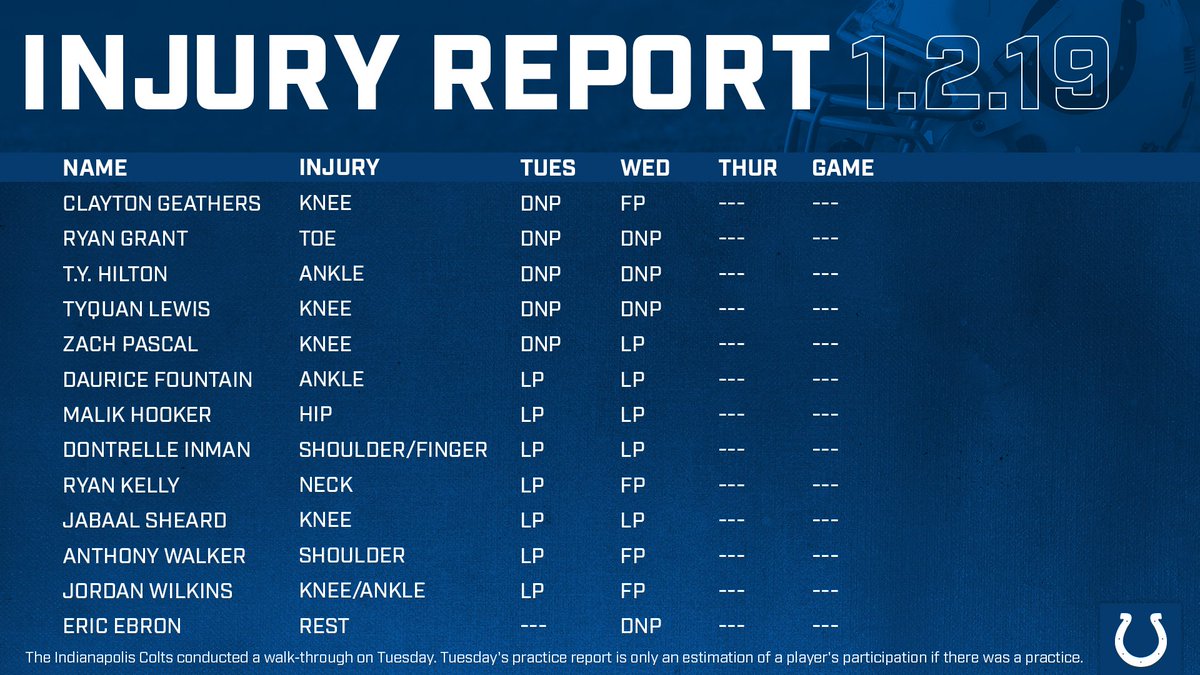 INJURY REPORT 1.2.19

| NAME | INJURY | TUES | WED | THUR | GAME |
|---|---|---|---|---|---|
| CLAYTON GEATHERS | KNEE | DNP | FP | --- | --- |
| RYAN GRANT | TOE | DNP | DNP | --- | --- |
| T.Y. HILTON | ANKLE | DNP | DNP | --- | --- |
| TYQUAN LEWIS | KNEE | DNP | DNP | --- | --- |
| ZACH PASCAL | KNEE | DNP | LP | --- | --- |
| DAURICE FOUNTAIN | ANKLE | LP | LP | --- | --- |
| MALIK HOOKER | HIP | LP | LP | --- | --- |
| DONTRELLE INMAN | SHOULDER/FINGER | LP | LP | --- | --- |
| RYAN KELLY | NECK | LP | FP | --- | --- |
| JABAAL SHEARD | KNEE | LP | LP | --- | --- |
| ANTHONY WALKER | SHOULDER | LP | FP | --- | --- |
| JORDAN WILKINS | KNEE/ANKLE | LP | FP | --- | --- |
| ERIC EBRON | REST | --- | DNP | --- | --- |

The Indianapolis Colts conducted a walk-through on Tuesday. Tuesday's practice report is only an estimation of a player's participation if there was a practice.